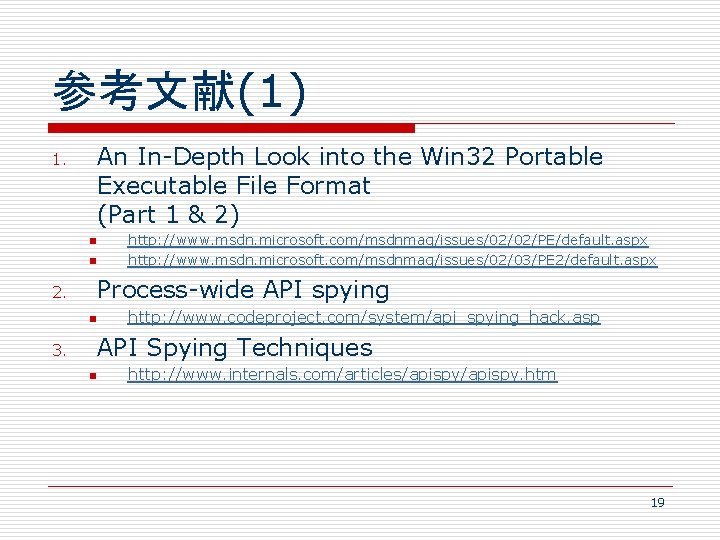 参考文献(1)

1. An In-Depth Look into the Win32 Portable Executable File Format (Part 1 & 2)
   - http://www.msdn.microsoft.com/msdnmag/issues/02/02/PE/default.aspx
   - http://www.msdn.microsoft.com/msdnmag/issues/02/03/PE2/default.aspx
2. Process-wide API spying
   - http://www.codeproject.com/system/api_spying_hack.asp
3. API Spying Techniques
   - http://www.internals.com/articles/apispy/apispy.htm

19